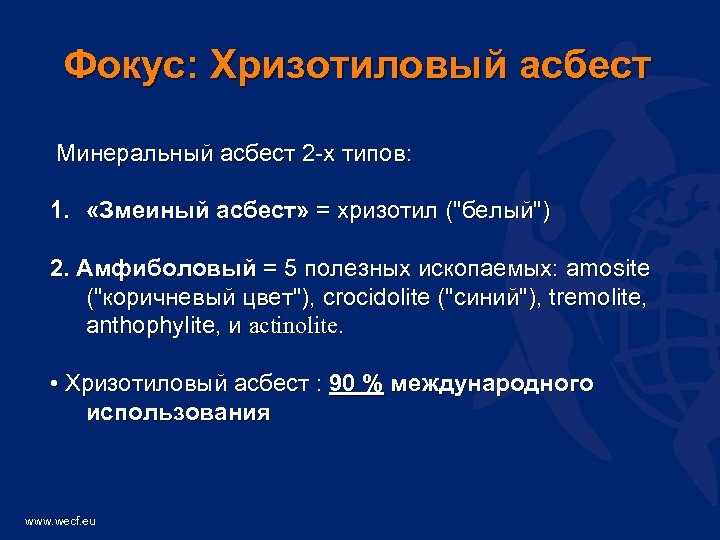 Фокус: Хризотиловый асбест

Минеральный асбест 2-х типов:

1. «Змеиный асбест» = хризотил ("белый")

2. Амфиболовый = 5 полезных ископаемых: amosite ("коричневый цвет"), crocidolite ("синий"), tremolite, anthophylite, и actinolite.

• Хризотиловый асбест : 90 % международного использования

www.wecf.eu